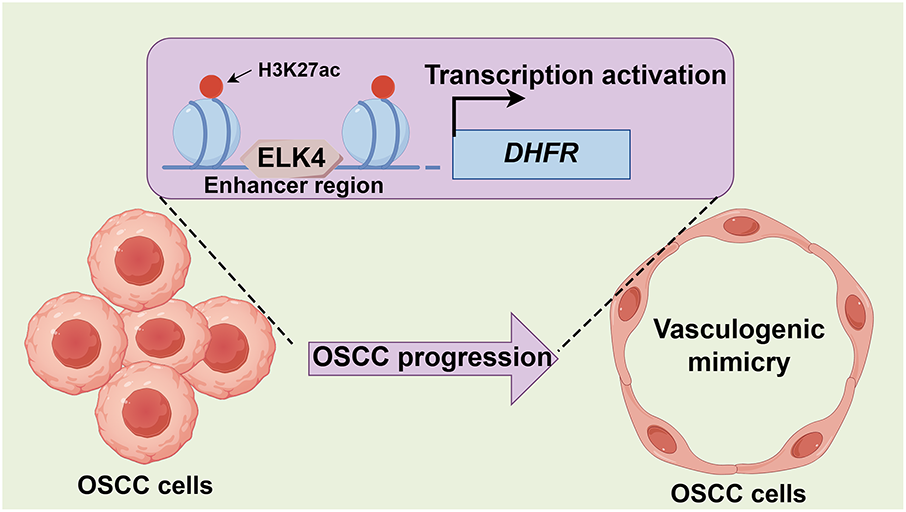 H3K27ac

Transcription activation

ELK4

DHFR

Enhancer region

OSCC progression

Vasculogenic mimicry

OSCC cells

OSCC cells